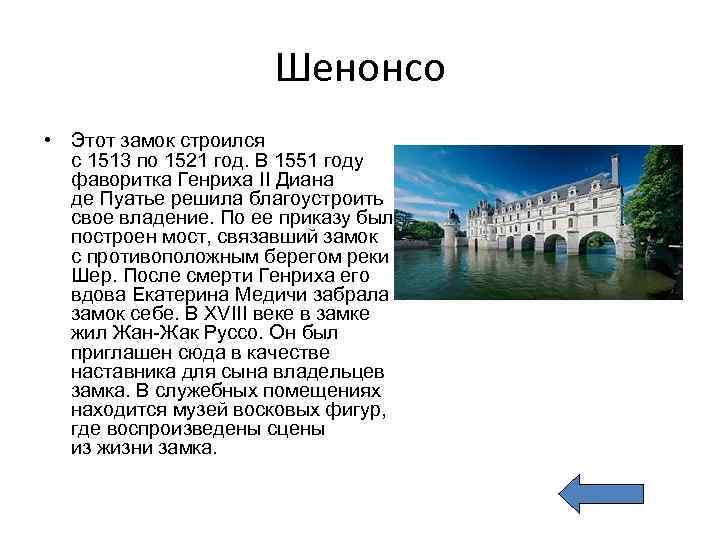 Шенонсо

• Этот замок строился с 1513 по 1521 год. В 1551 году фаворитка Генриха II Диана де Пуатье решила благоустроить свое владение. По ее приказу был построен мост, связавший замок с противоположным берегом реки Шер. После смерти Генриха его вдова Екатерина Медичи забрала замок себе. В XVIII веке в замке жил Жан-Жак Руссо. Он был приглашен сюда в качестве наставника для сына владельцев замка. В служебных помещениях находится музей восковых фигур, где воспроизведены сцены из жизни замка.